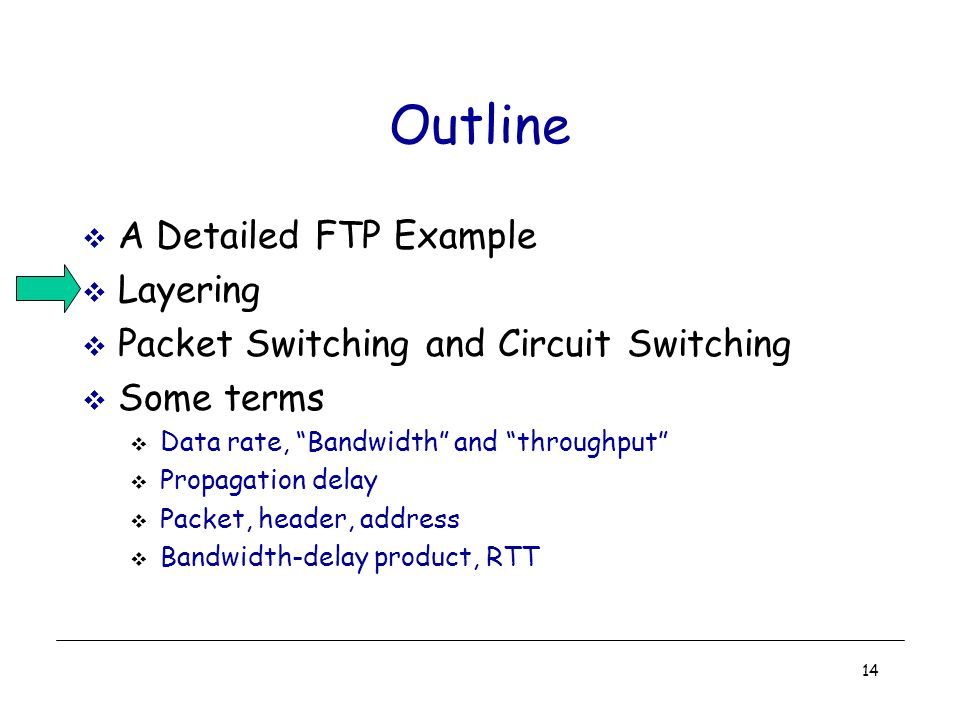 Outline

❖ A Detailed FTP Example
❖ Layering
❖ Packet Switching and Circuit Switching
❖ Some terms
❖ Data rate, “Bandwidth” and “throughput”
❖ Propagation delay
❖ Packet, header, address
❖ Bandwidth-delay product, RTT

14